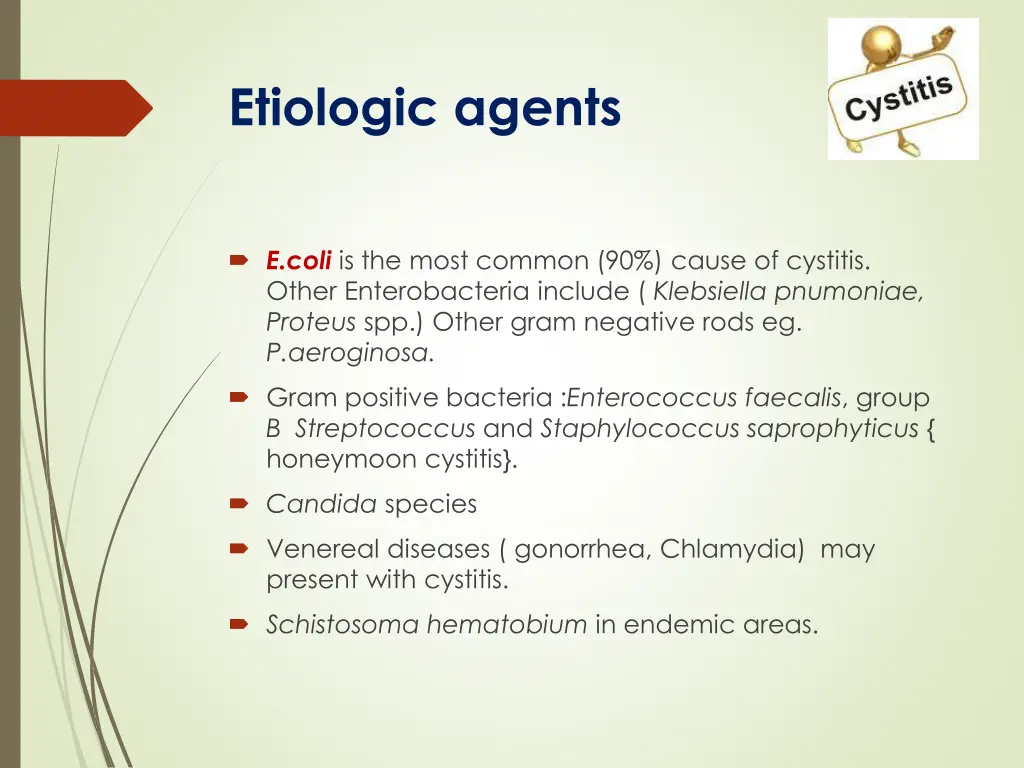 Etiologic agents

Cystitis

E.coli is the most common (90%) cause of cystitis. Other Enterobacteria include ( Klebsiella pnumoniae, Proteus spp.) Other gram negative rods eg. P.aeroginosa.

Gram positive bacteria :Enterococcus faecalis, group B Streptococcus and Staphylococcus saprophyticus { honeymoon cystitis}.

Candida species

Venereal diseases ( gonorrhea, Chlamydia) may present with cystitis.

Schistosoma hematobium in endemic areas.